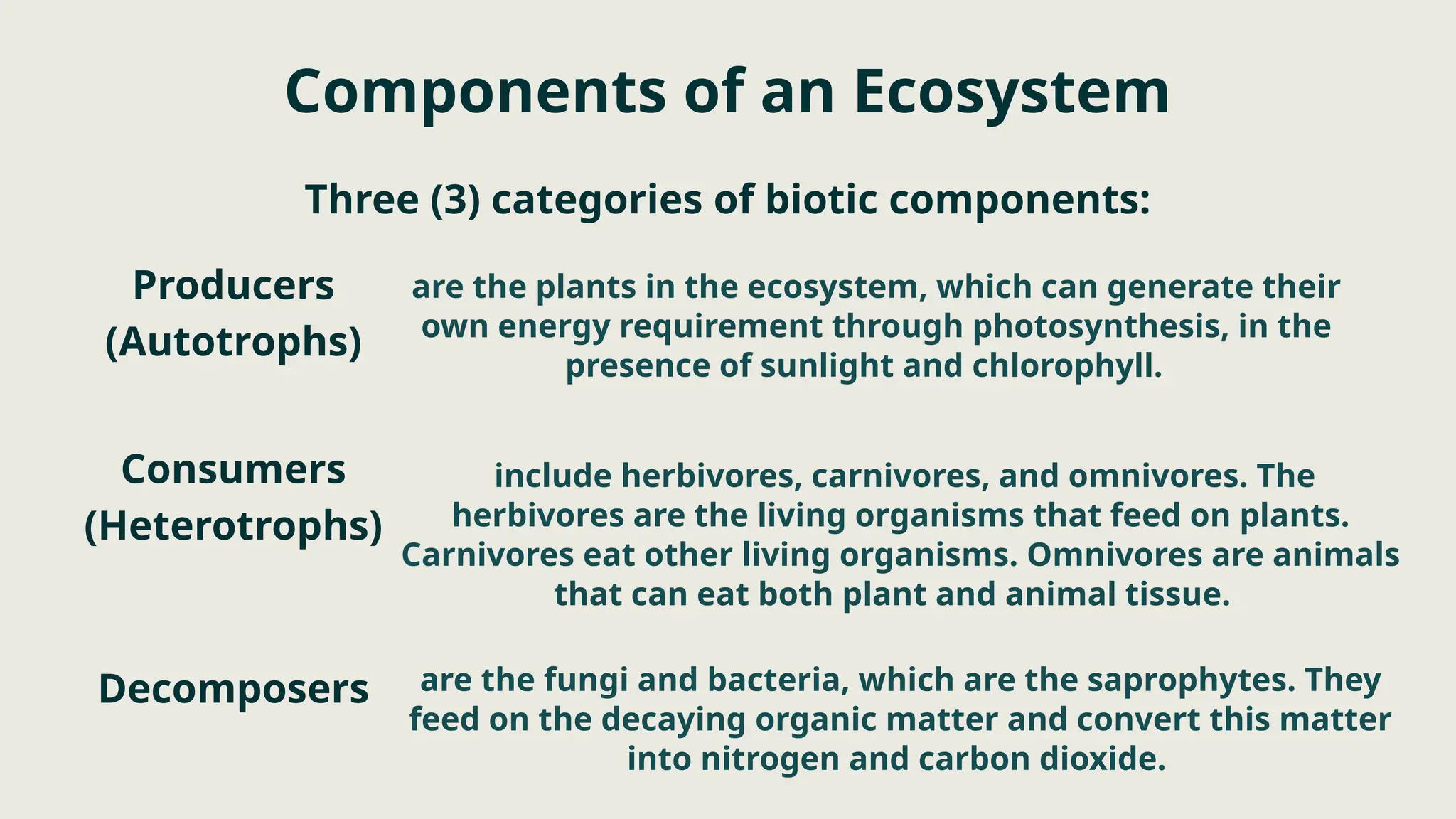 Components of an Ecosystem

Three (3) categories of biotic components:

Producers (Autotrophs)

are the plants in the ecosystem, which can generate their own energy requirement through photosynthesis, in the presence of sunlight and chlorophyll.

Consumers (Heterotrophs)

include herbivores, carnivores, and omnivores. The herbivores are the living organisms that feed on plants. Carnivores eat other living organisms. Omnivores are animals that can eat both plant and animal tissue.

Decomposers

are the fungi and bacteria, which are the saprophytes. They feed on the decaying organic matter and convert this matter into nitrogen and carbon dioxide.